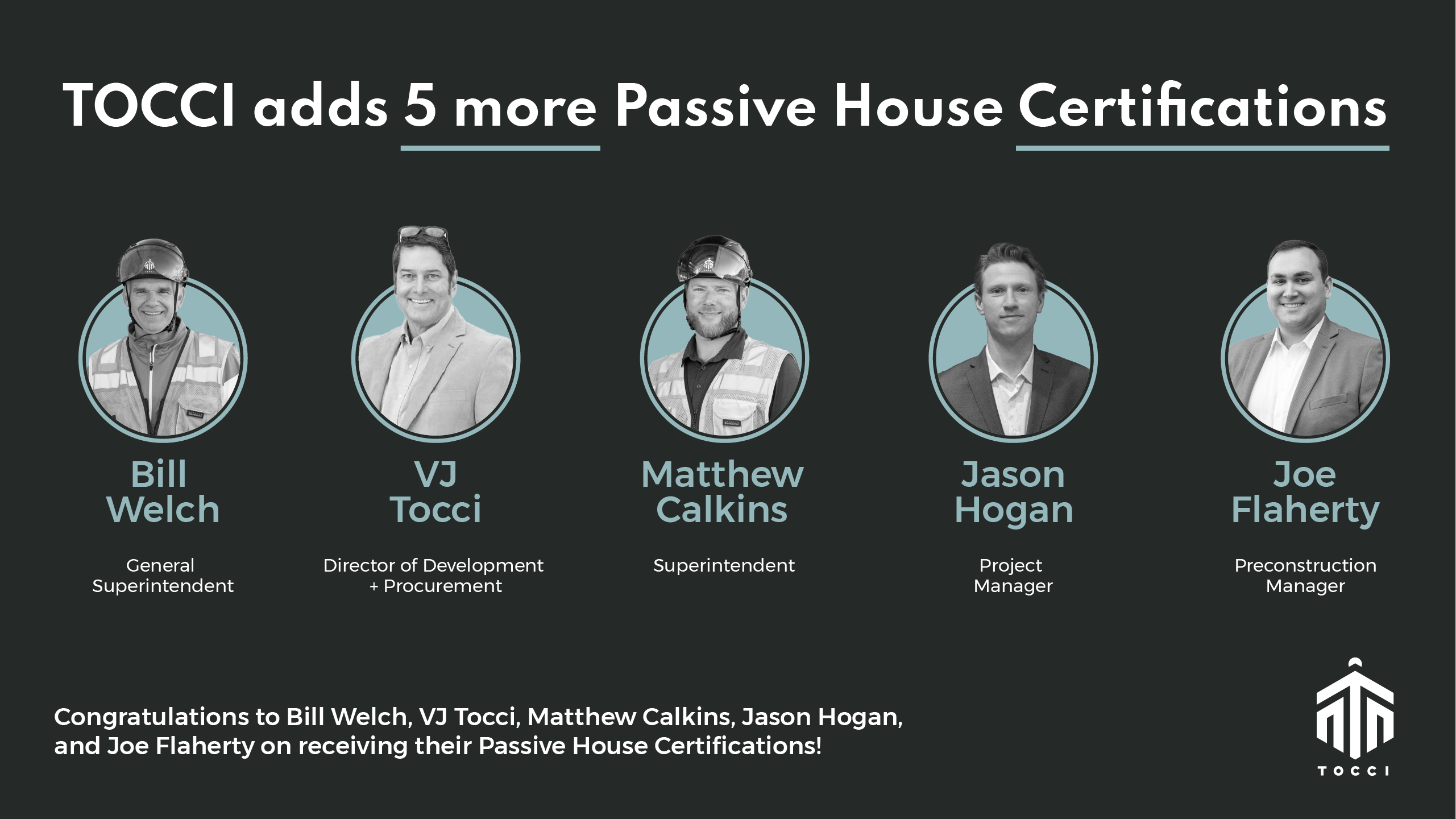 TOCCI adds 5 more Passive House Certifications

Bill Welch

General Superintendent

VJ Tocci

Director of Development + Procurement

Matthew Calkins

Superintendent

Jason Hogan

Project Manager

Joe Flaherty

Preconstruction Manager

Congratulations to Bill Welch, VJ Tocci, Matthew Calkins, Jason Hogan, and Joe Flaherty on receiving their Passive House Certifications!

TOCCI